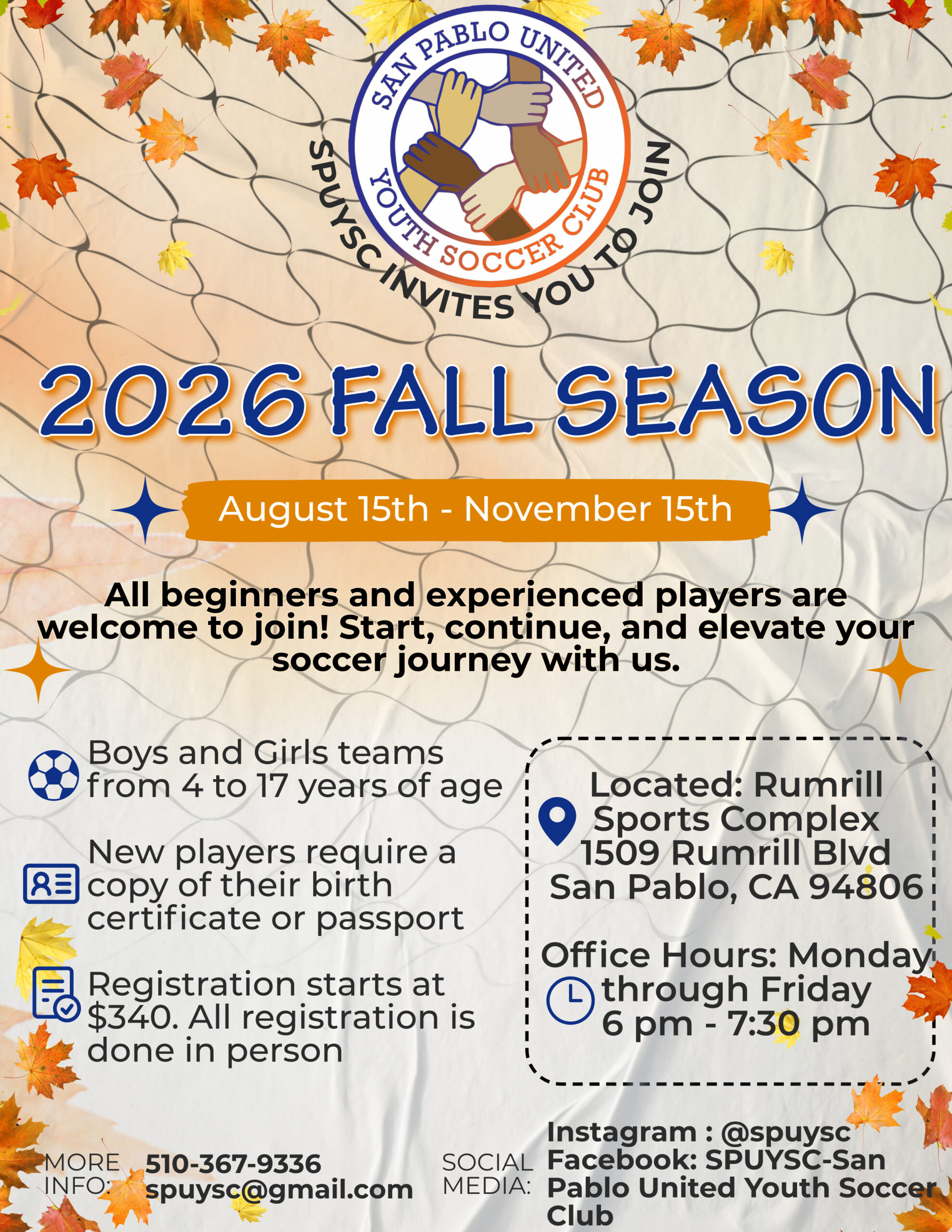 SAN PABLO UNITED
YOUTH SOCCER CLUB

SPUYSC INVITES YOU TO JOIN

2026 FALL SEASON

August 15th - November 15th

All beginners and experienced players are welcome to join! Start, continue, and elevate your soccer journey with us.

Boys and Girls teams from 4 to 17 years of age

New players require a copy of their birth certificate or passport

Registration starts at $340. All registration is done in person

Located: Rumrill Sports Complex 1509 Rumrill Blvd San Pablo, CA 94806

Office Hours: Monday through Friday 6 pm - 7:30 pm

MORE INFO: 510-367-9336 spuysc@gmail.com

SOCIAL MEDIA: Instagram : @spuysc Facebook: SPUYSC-San Pablo United Youth Soccer Club